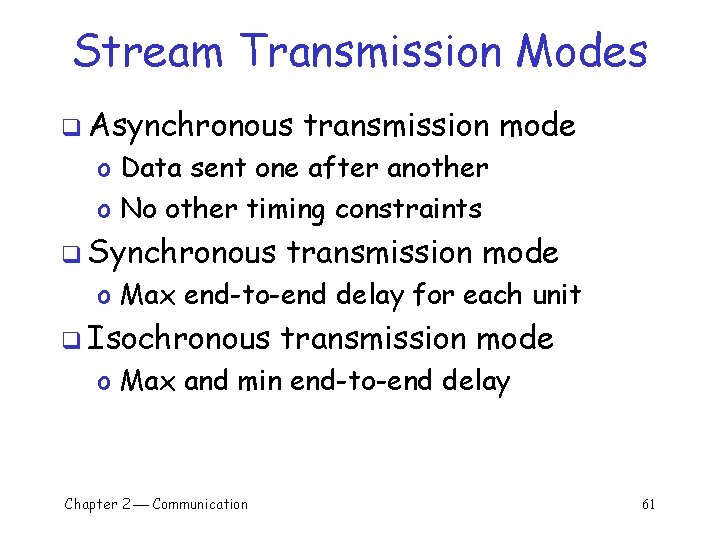 Stream Transmission Modes

❑ Asynchronous transmission mode
o Data sent one after another
o No other timing constraints
❑ Synchronous transmission mode
o Max end-to-end delay for each unit
❑ Isochronous transmission mode
o Max and min end-to-end delay

Chapter 2 — Communication

61